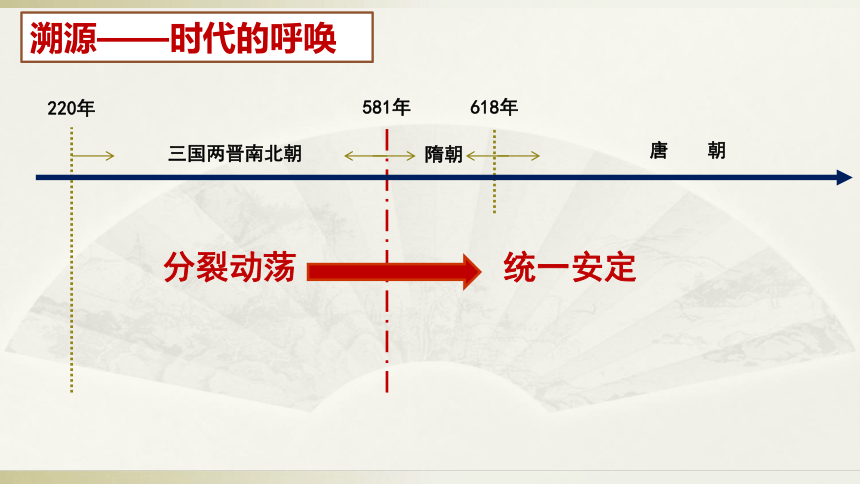 溯源——时代的呼唤

220年

581年

618年

三国两晋南北朝

隋朝

唐　朝

分裂动荡

统一安定